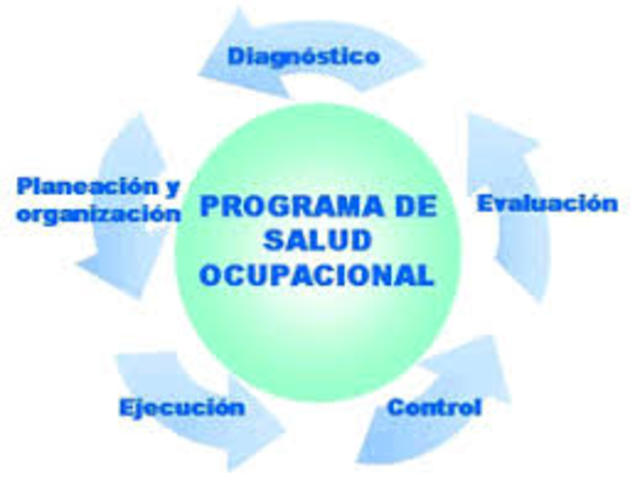 Diagnóstico

Planeación y organización

PROGRAMA DE SALUD OCUPACIONAL

Evaluación

Ejecución

Control